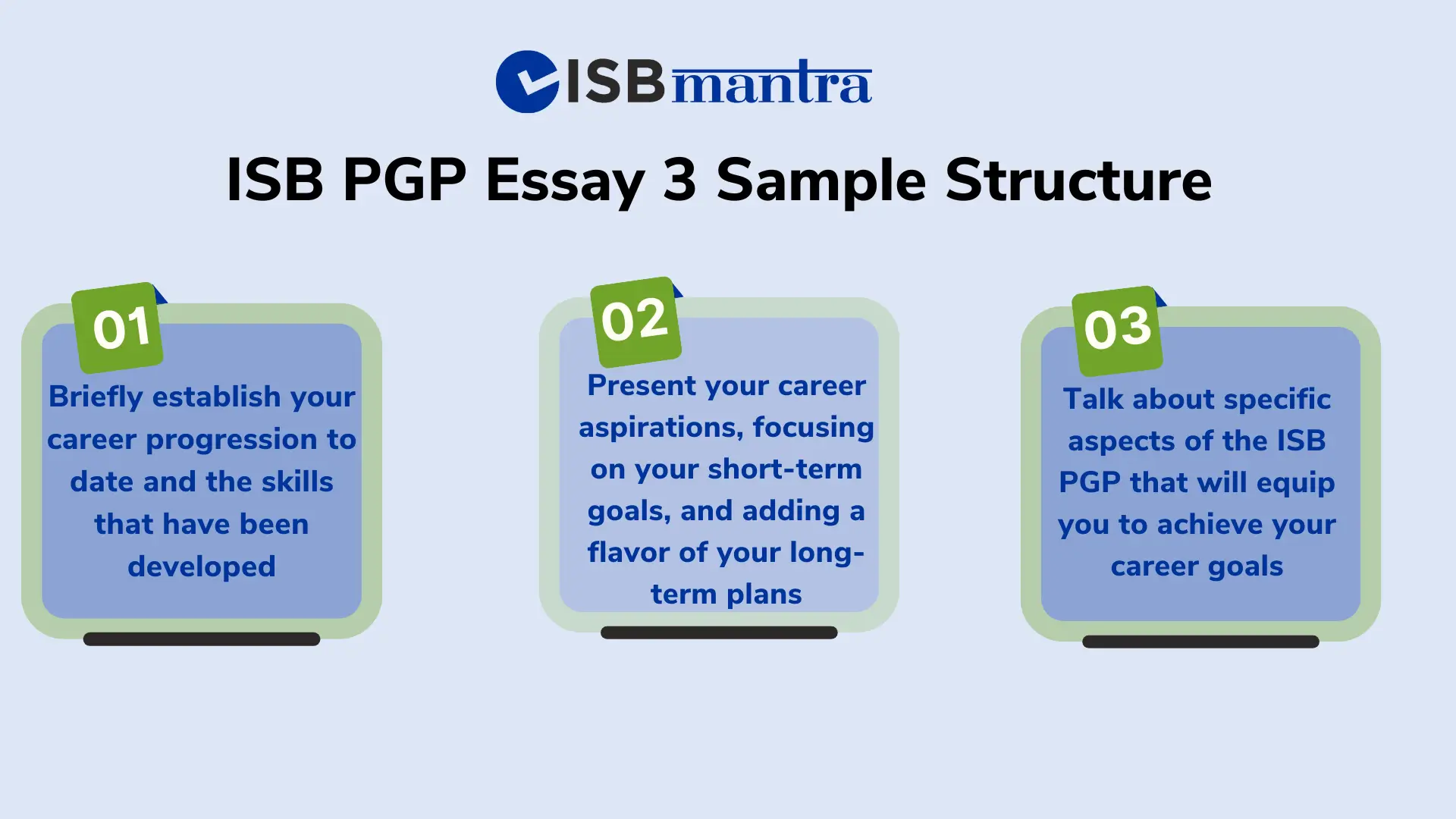 ISBmantra

ISB PGP Essay 3 Sample Structure

01

Briefly establish your career progression to date and the skills that have been developed

02

Present your career aspirations, focusing on your short-term goals, and adding a flavor of your long-term plans

03

Talk about specific aspects of the ISB PGP that will equip you to achieve your career goals